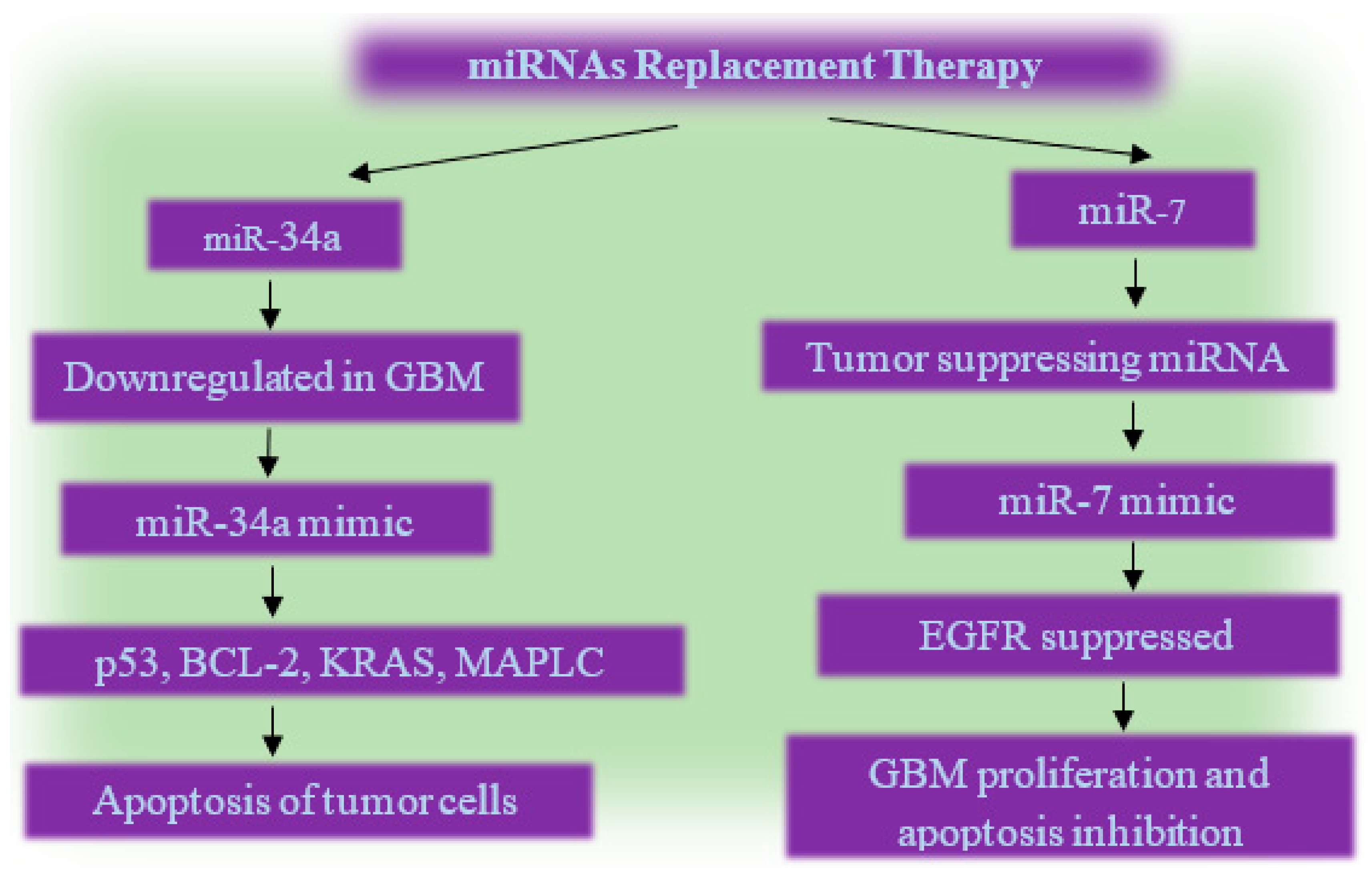 miRNAs Replacement Therapy

miR-34a

Downregulated in GBM

miR-34a mimic

p53, BCL-2, KRAS, MAPLC

Apoptosis of tumor cells

miR-7

Tumor suppressing miRNA

miR-7 mimic

EGFR suppressed

GBM proliferation and apoptosis inhibition